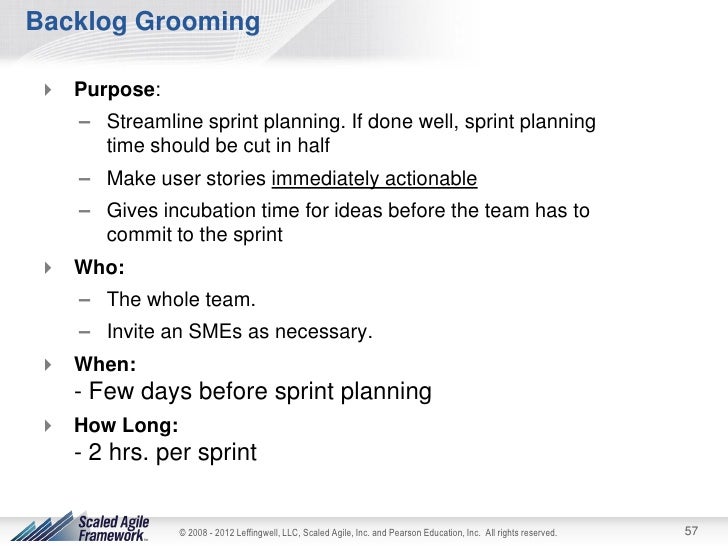 Backlog Grooming

Purpose:

– Streamline sprint planning. If done well, sprint planning time should be cut in half

– Make user stories immediately actionable

– Gives incubation time for ideas before the team has to commit to the sprint

Who:

– The whole team.

– Invite an SMEs as necessary.

When:

- Few days before sprint planning

How Long:

- 2 hrs. per sprint

Scaled Agile Framework™

© 2008 - 2012 Leffingwell, LLC, Scaled Agile, Inc. and Pearson Education, Inc. All rights reserved.

57